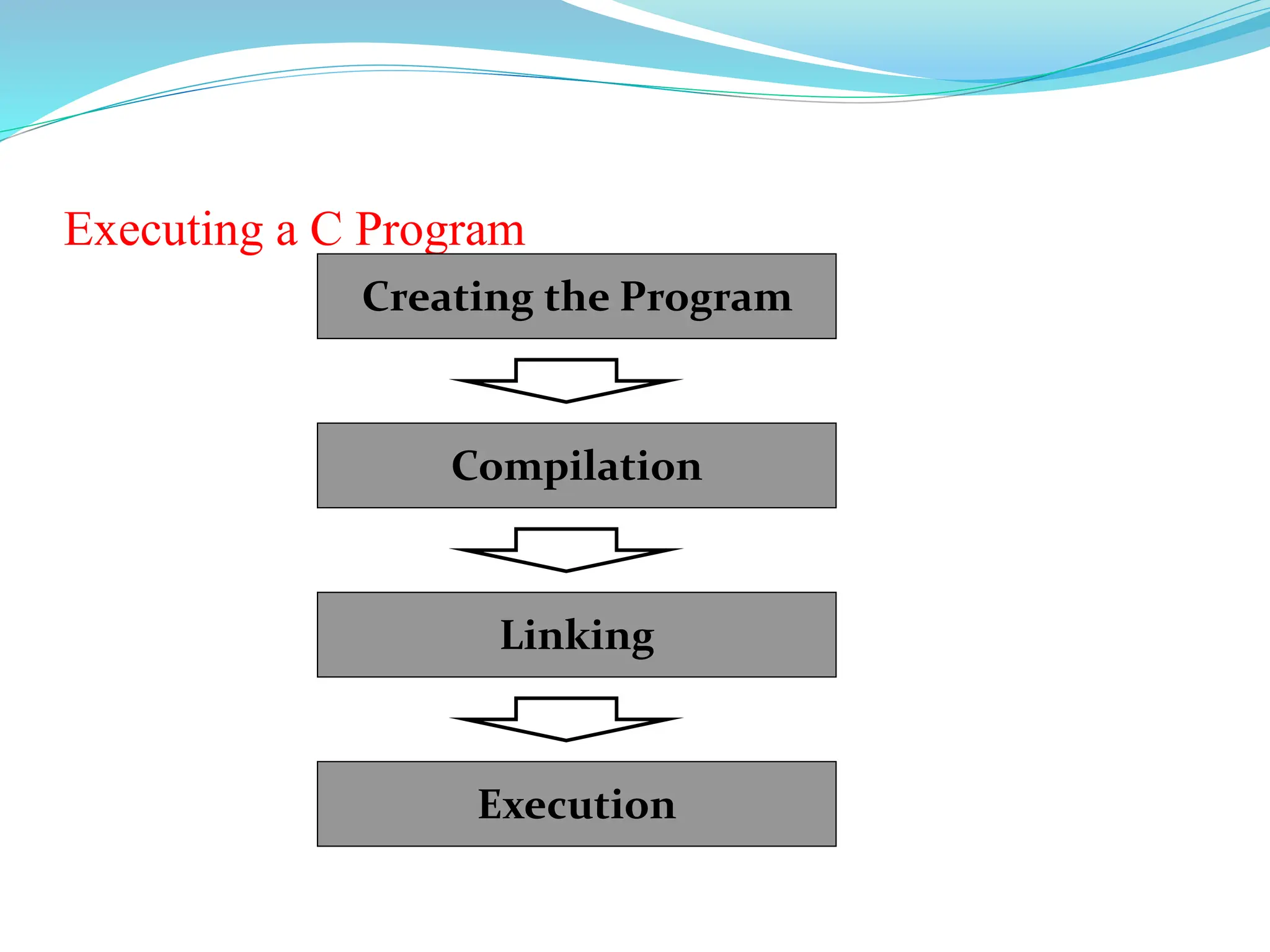 Executing a C Program

Creating the Program

Compilation

Linking

Execution